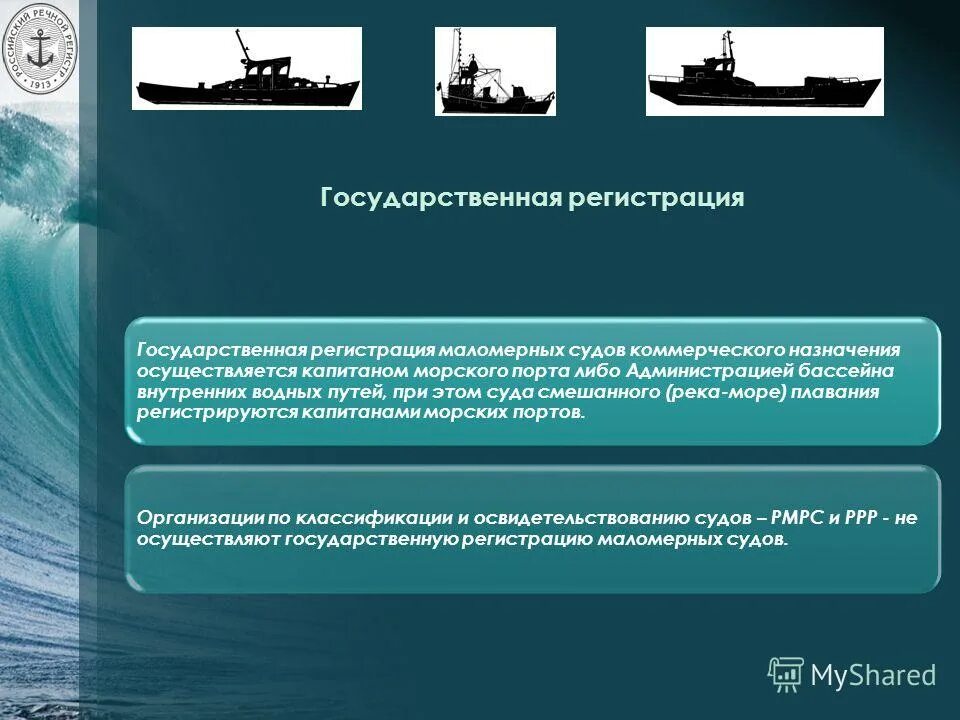 РОССИЙСКИЙ РЕЧНОЙ РЕГИСТР
1913

Государственная регистрация

Государственная регистрация маломерных судов коммерческого назначения осуществляется капитаном морского порта либо Администрацией бассейна внутренних водных путей, при этом суда смешанного (река-море) плавания регистрируются капитанами морских портов.

Организации по классификации и освидетельствованию судов – РМРС и РРР - не осуществляют государственную регистрацию маломерных судов.

MyShared